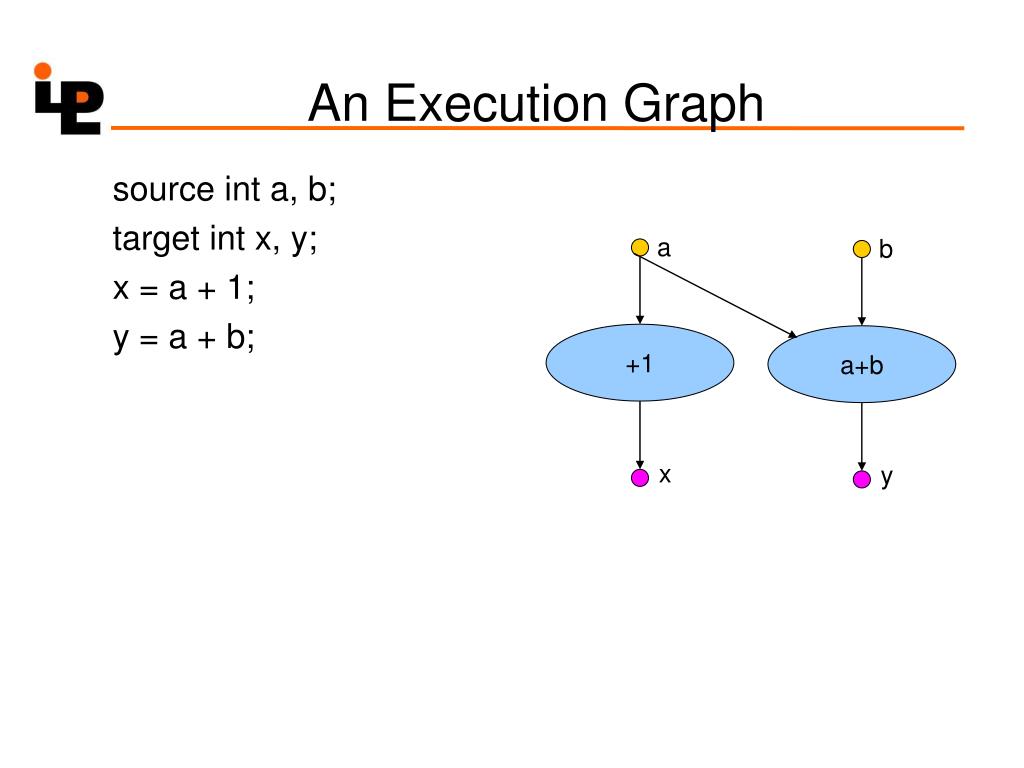 An Execution Graph

source int a, b;
target int x, y;
x = a + 1;
y = a + b;

a
b
+1
a+b
x
y